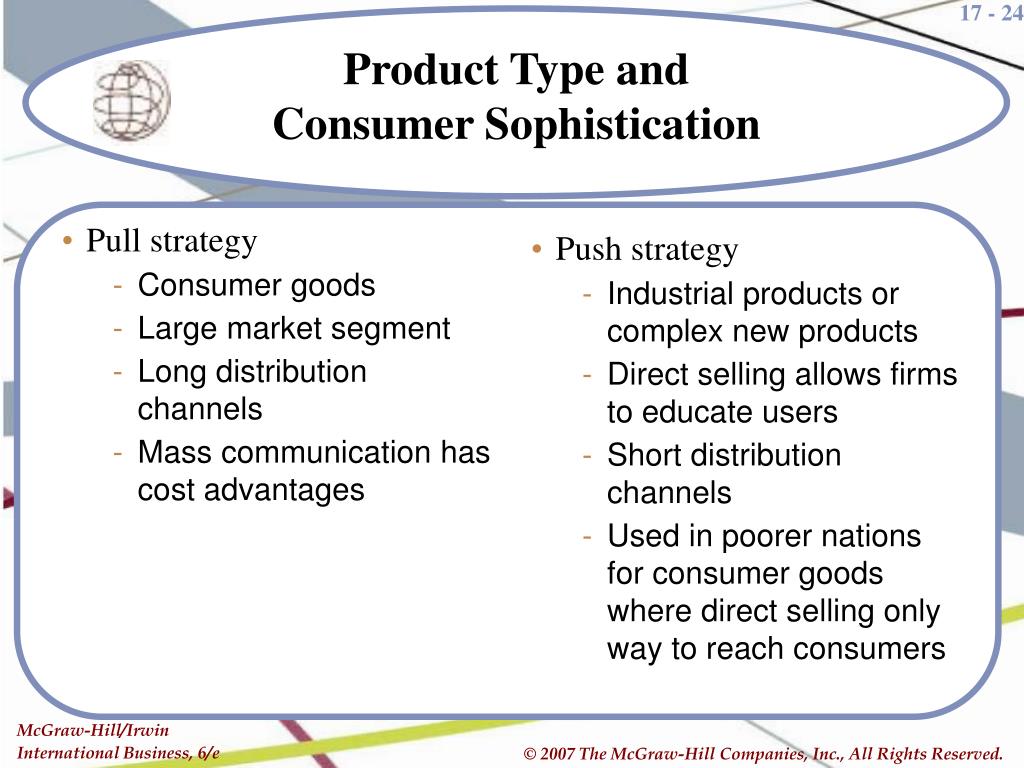 17 - 24

Product Type and
Consumer Sophistication

• Pull strategy
- Consumer goods
- Large market segment
- Long distribution channels
- Mass communication has cost advantages

• Push strategy
- Industrial products or complex new products
- Direct selling allows firms to educate users
- Short distribution channels
- Used in poorer nations for consumer goods where direct selling only way to reach consumers

McGraw-Hill/Irwin
International Business, 6/e

© 2007 The McGraw-Hill Companies, Inc., All Rights Reserved.